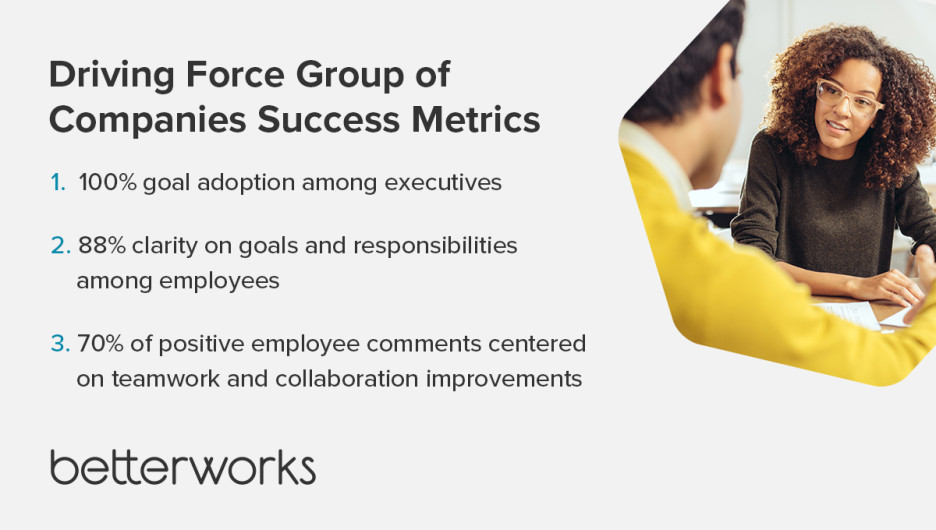 Driving Force Group of Companies Success Metrics

1. 100% goal adoption among executives

2. 88% clarity on goals and responsibilities among employees

3. 70% of positive employee comments centered on teamwork and collaboration improvements

betterworks